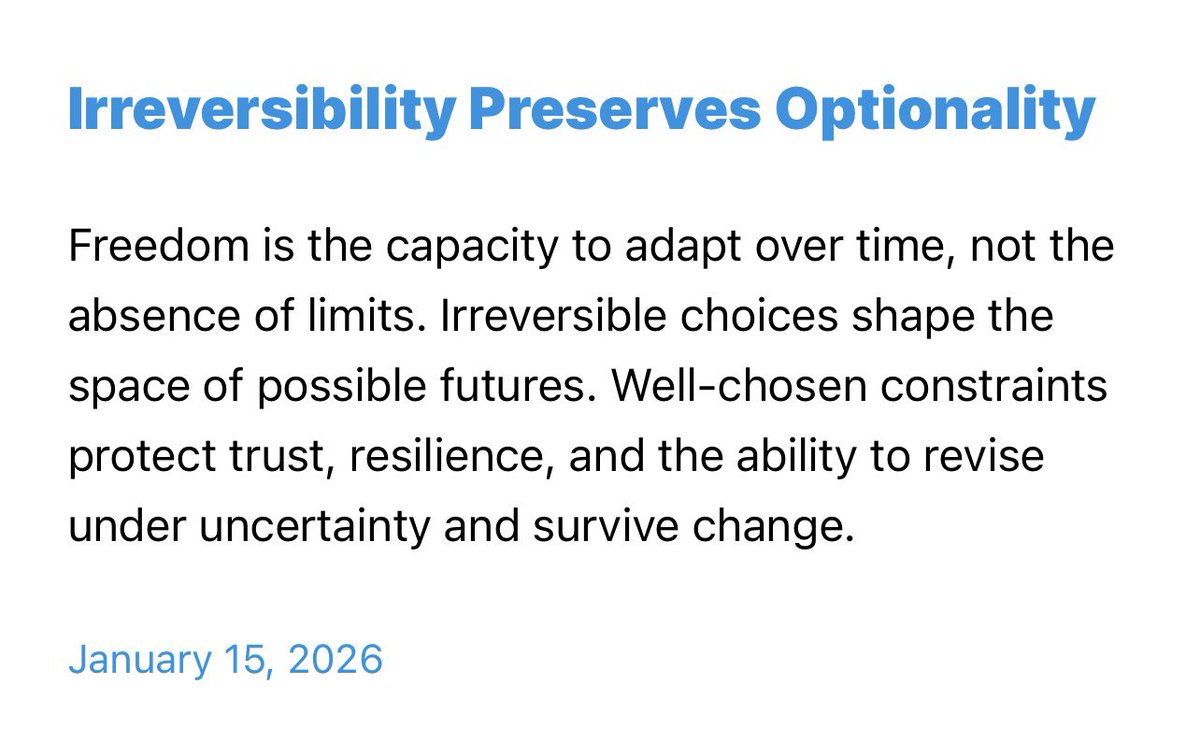 Irreversibility Preserves Optionality

Freedom is the capacity to adapt over time, not the absence of limits. Irreversible choices shape the space of possible futures. Well-chosen constraints protect trust, resilience, and the ability to revise under uncertainty and survive change.

January 15, 2026